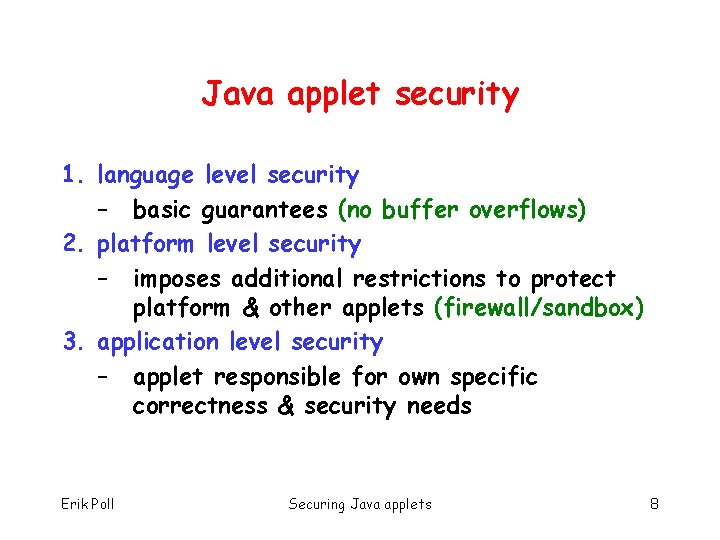 Java applet security

1. language level security
   – basic guarantees (no buffer overflows)
2. platform level security
   – imposes additional restrictions to protect platform & other applets (firewall/sandbox)
3. application level security
   – applet responsible for own specific correctness & security needs

Erik Poll

Securing Java applets

8